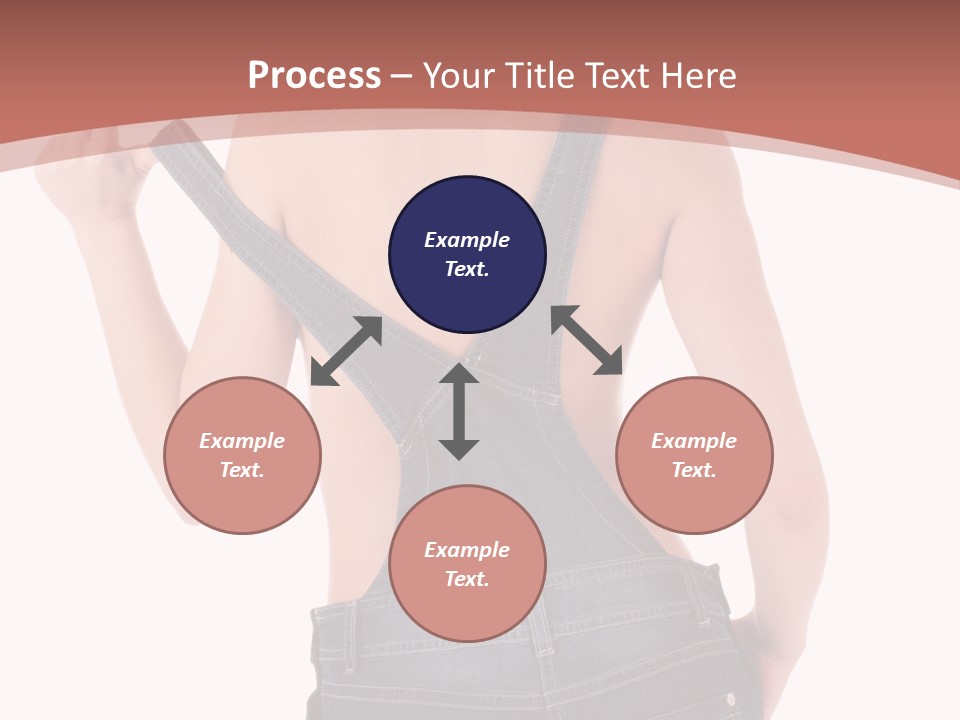 Process – Your Title Text Here

Example Text.

Example Text.

Example Text.

Example Text.